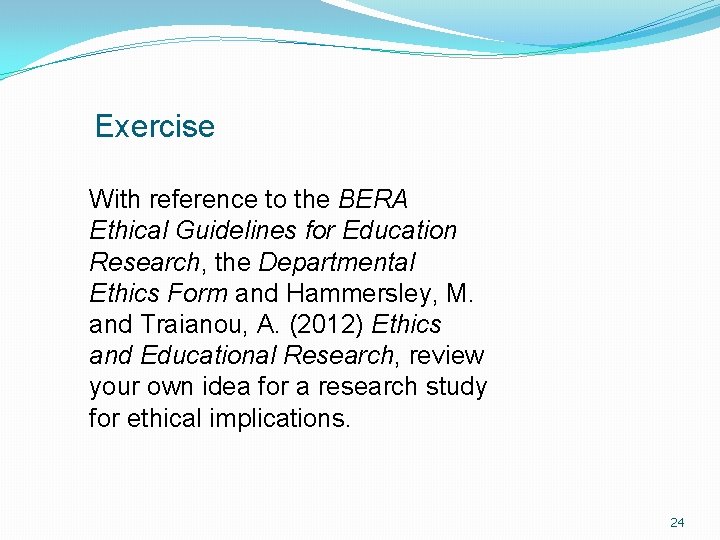 Exercise

With reference to the BERA Ethical Guidelines for Education Research, the Departmental Ethics Form and Hammersley, M. and Traianou, A. (2012) Ethics and Educational Research, review your own idea for a research study for ethical implications.

24